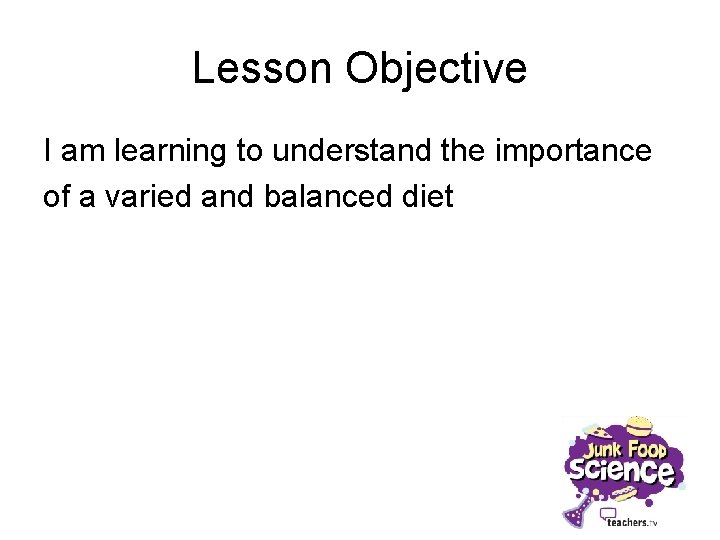 Lesson Objective

I am learning to understand the importance of a varied and balanced diet

Junk Food Science

teachers.tv